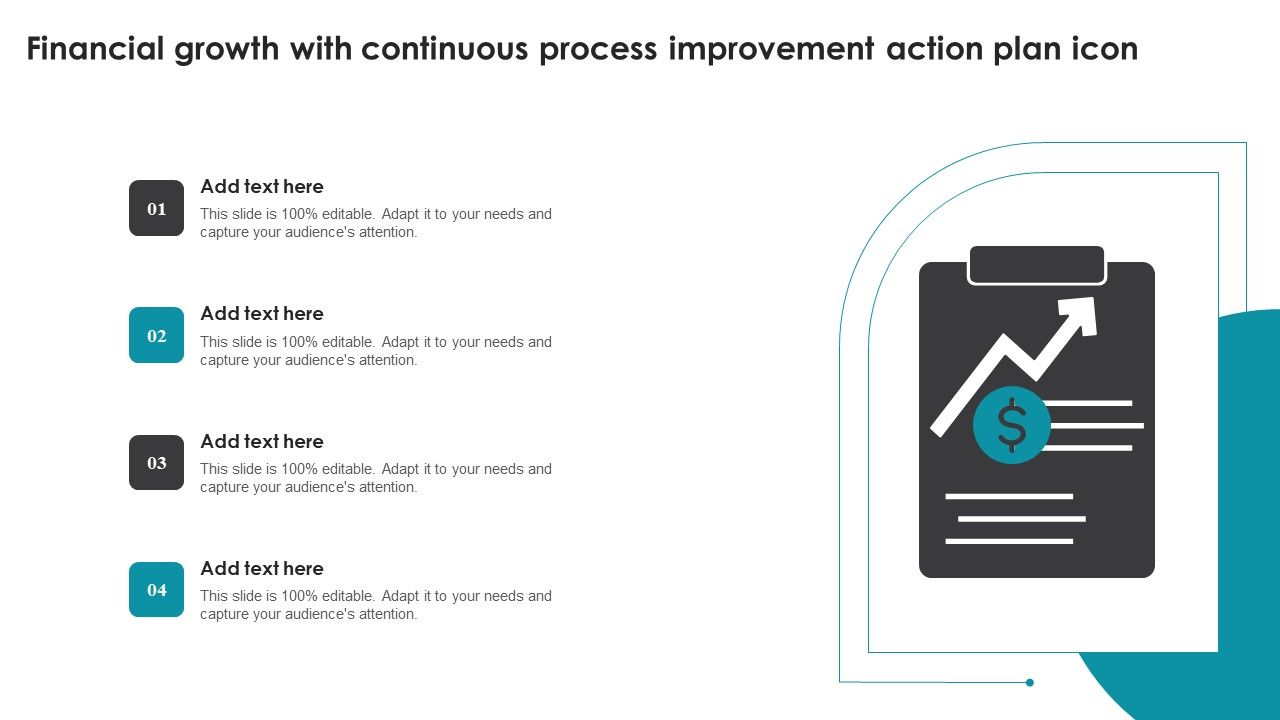 Financial growth with continuous process improvement action plan icon

01
Add text here
This slide is 100% editable. Adapt it to your needs and capture your audience's attention.

02
Add text here
This slide is 100% editable. Adapt it to your needs and capture your audience's attention.

03
Add text here
This slide is 100% editable. Adapt it to your needs and capture your audience's attention.

04
Add text here
This slide is 100% editable. Adapt it to your needs and capture your audience's attention.

$